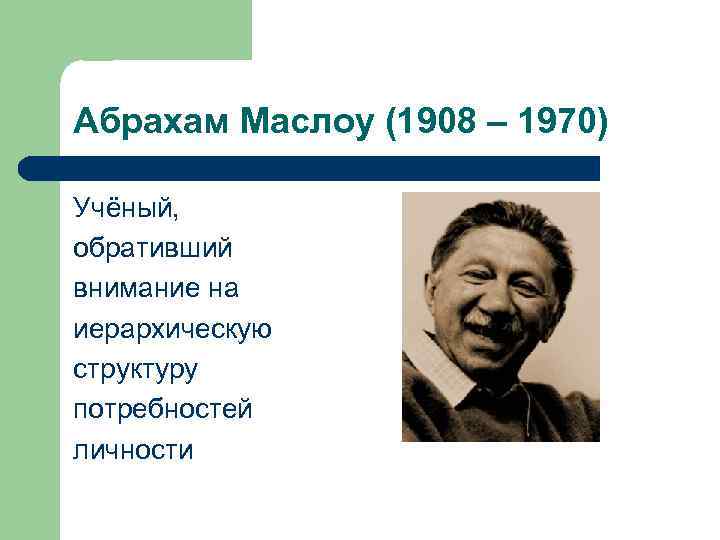 Абрахам Маслоу (1908 – 1970)

Учёный, обративший внимание на иерархическую структуру потребностей личности